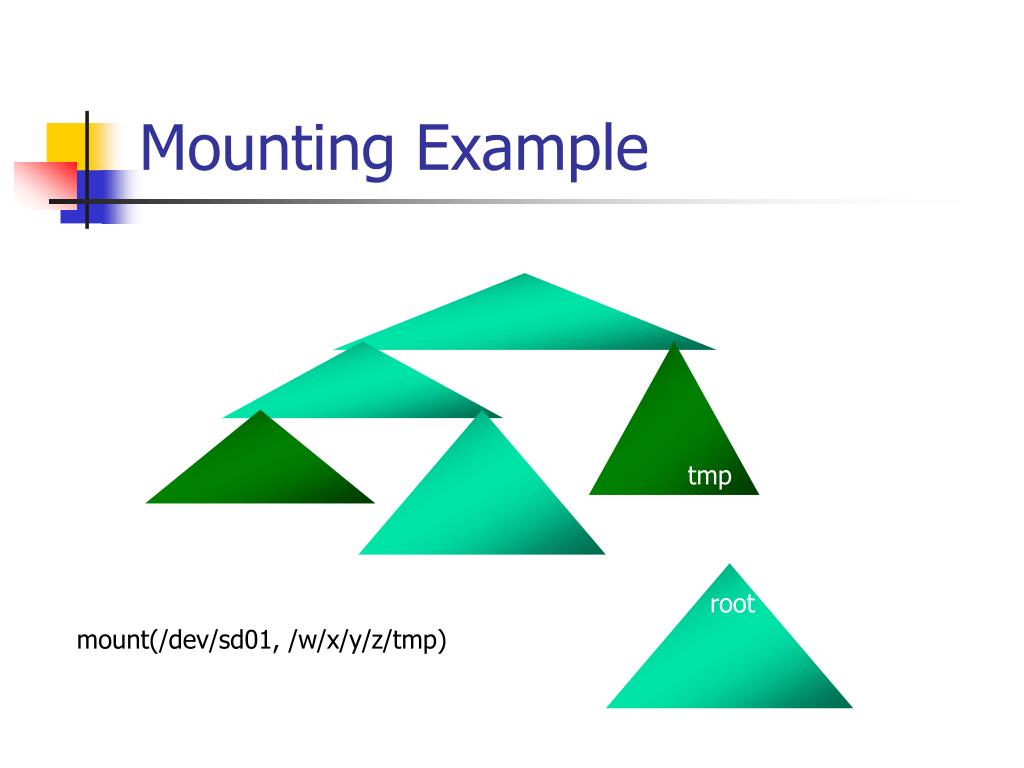 Mounting Example

tmp

root

mount(/dev/sd01, /w/x/y/z/tmp)